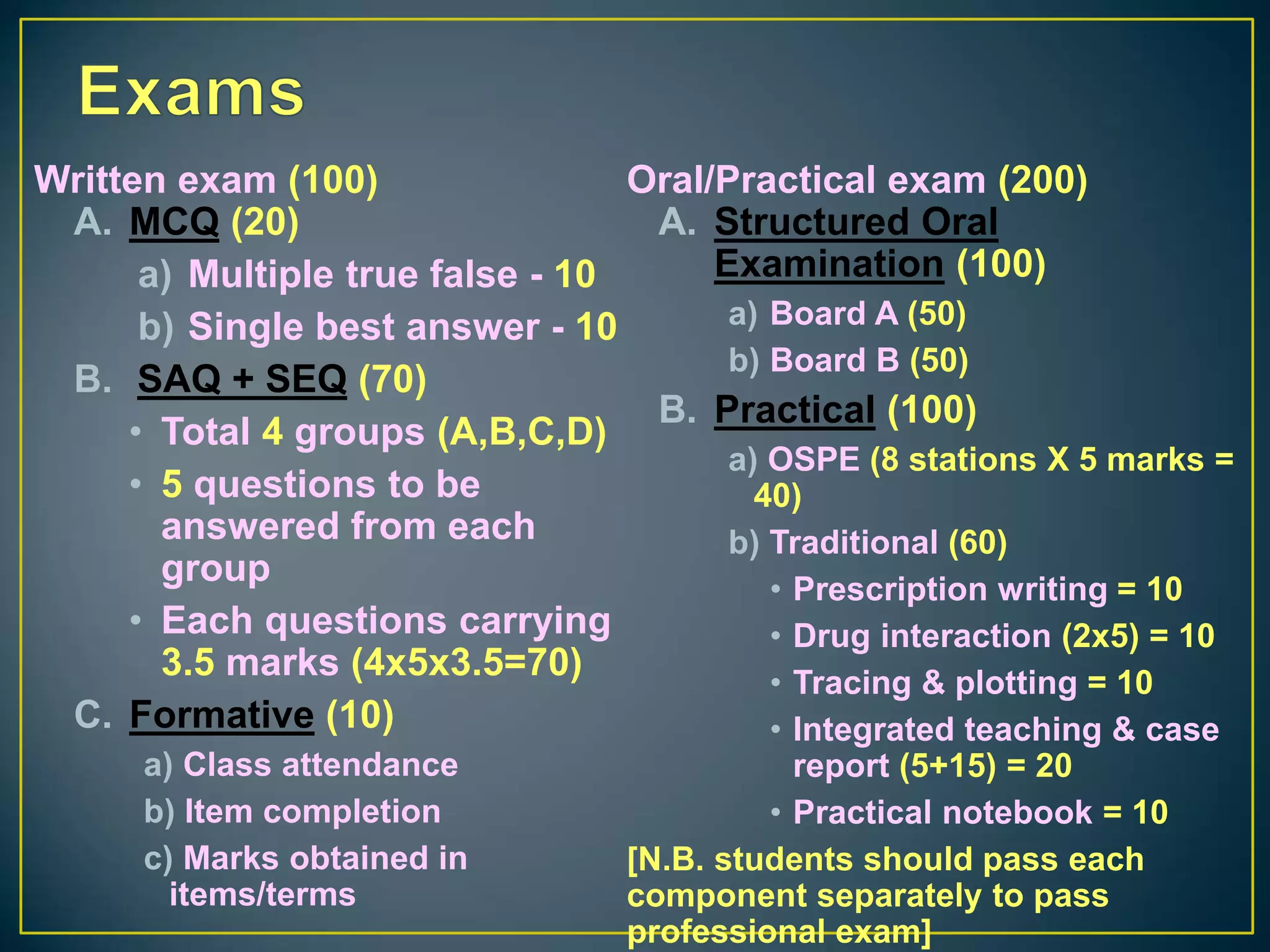 Exams

Written exam (100)

A. MCQ (20)

a) Multiple true false - 10

b) Single best answer - 10

B. SAQ + SEQ (70)

• Total 4 groups (A,B,C,D)

• 5 questions to be answered from each group

• Each questions carrying 3.5 marks (4x5x3.5=70)

C. Formative (10)

a) Class attendance

b) Item completion

c) Marks obtained in items/terms

Oral/Practical exam (200)

A. Structured Oral Examination (100)

a) Board A (50)

b) Board B (50)

B. Practical (100)

a) OSPE (8 stations X 5 marks = 40)

b) Traditional (60)

• Prescription writing = 10

• Drug interaction (2x5) = 10

• Tracing & plotting = 10

• Integrated teaching & case report (5+15) = 20

• Practical notebook = 10

[N.B. students should pass each component separately to pass professional exam]